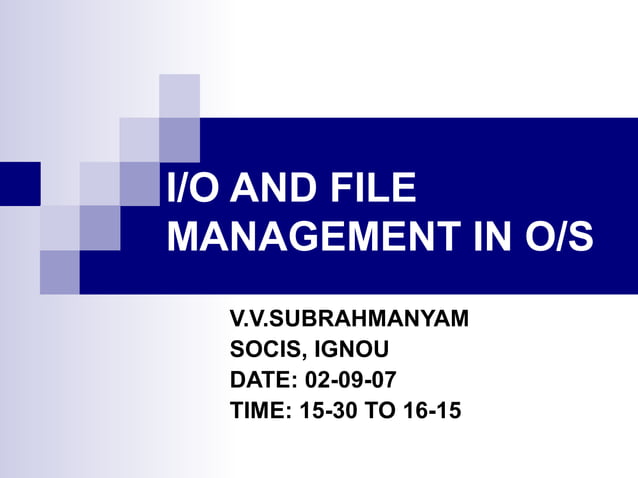 I/O AND FILE MANAGEMENT IN O/S

V.V.SUBRAHMANYAM
SOCIS, IGNOU
DATE: 02-09-07
TIME: 15-30 TO 16-15